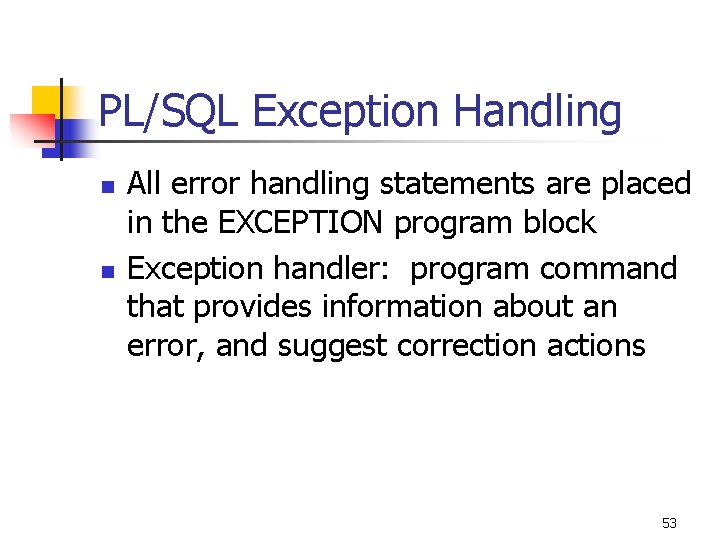 PL/SQL Exception Handling

- All error handling statements are placed in the EXCEPTION program block
- Exception handler: program command that provides information about an error, and suggest correction actions

53